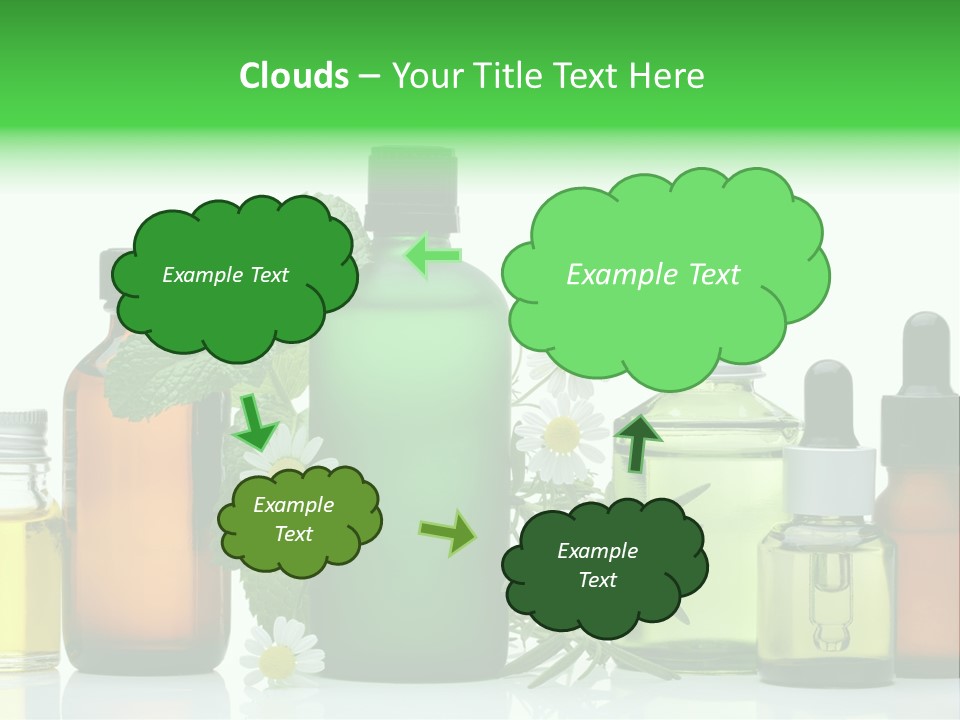 Clouds – Your Title Text Here

Example Text

Example Text

Example Text

Example Text